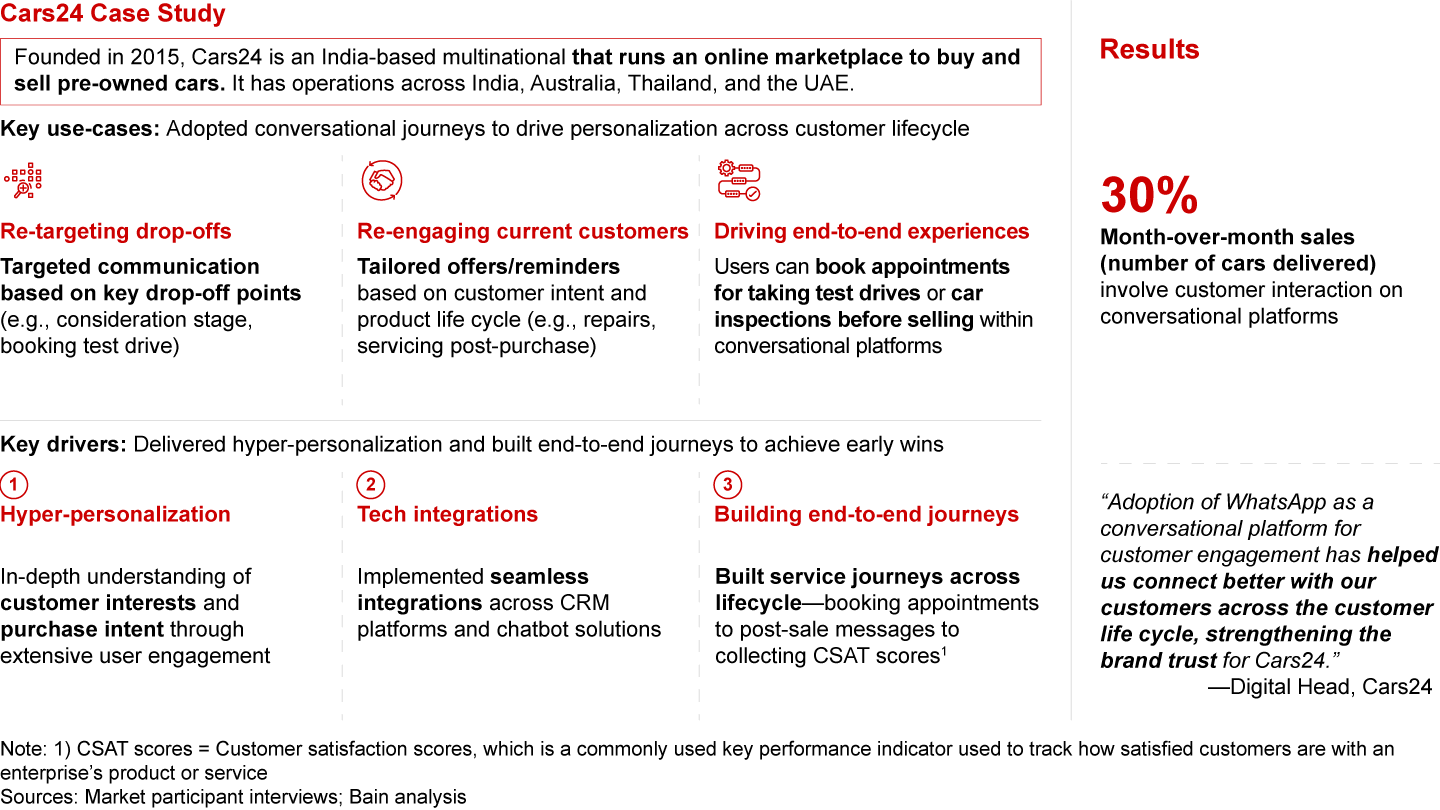 Cars24 Case Study

Founded in 2015, Cars24 is an India-based multinational that runs an online marketplace to buy and sell pre-owned cars. It has operations across India, Australia, Thailand, and the UAE.

Key use-cases: Adopted conversational journeys to drive personalization across customer lifecycle

Re-targeting drop-offs

Targeted communication based on key drop-off points (e.g., consideration stage, booking test drive)

Re-engaging current customers

Tailored offers/reminders based on customer intent and product life cycle (e.g., repairs, servicing post-purchase)

Driving end-to-end experiences

Users can book appointments for taking test drives or car inspections before selling within conversational platforms

Key drivers: Delivered hyper-personalization and built end-to-end journeys to achieve early wins

1
Hyper-personalization

In-depth understanding of customer interests and purchase intent through extensive user engagement

2
Tech integrations

Implemented seamless integrations across CRM platforms and chatbot solutions

3
Building end-to-end journeys

Built service journeys across lifecycle—booking appointments to post-sale messages to collecting CSAT scores$^1$

Results

30%
Month-over-month sales (number of cars delivered) involve customer interaction on conversational platforms

“Adoption of WhatsApp as a conversational platform for customer engagement has helped us connect better with our customers across the customer life cycle, strengthening the brand trust for Cars24.”
—Digital Head, Cars24

Note: 1) CSAT scores = Customer satisfaction scores, which is a commonly used key performance indicator used to track how satisfied customers are with an enterprise’s product or service
Sources: Market participant interviews; Bain analysis